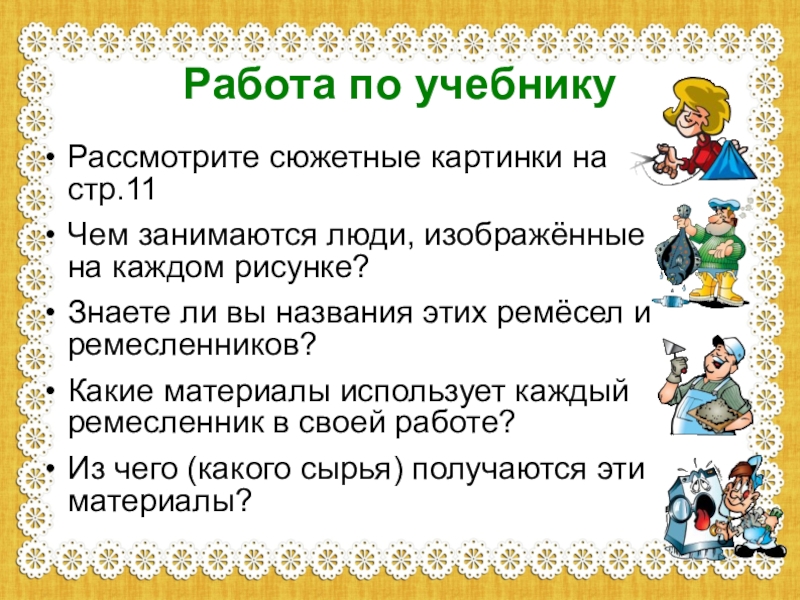 Работа по учебнику

• Рассмотрите сюжетные картинки на стр.11

• Чем занимаются люди, изображённые на каждом рисунке?

• Знаете ли вы названия этих ремёсел и ремесленников?

• Какие материалы использует каждый ремесленник в своей работе?

• Из чего (какого сырья) получаются эти материалы?